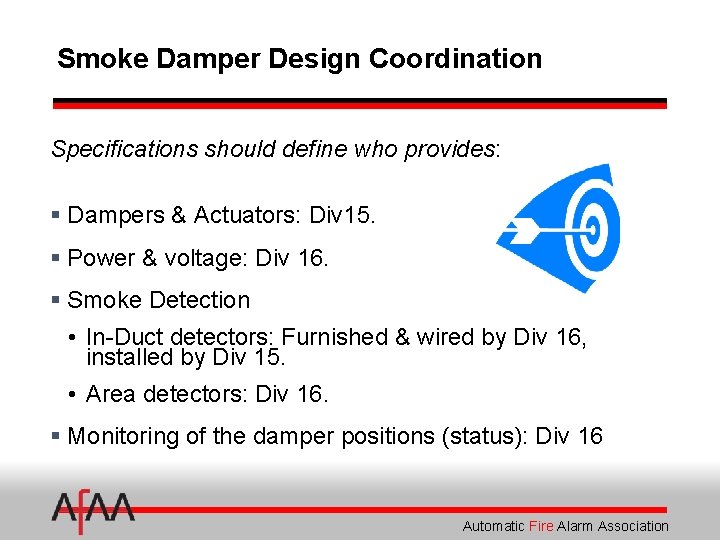 Smoke Damper Design Coordination

Specifications should define who provides:

▪ Dampers & Actuators: Div15.

▪ Power & voltage: Div 16.

▪ Smoke Detection

• In-Duct detectors: Furnished & wired by Div 16, installed by Div 15.

• Area detectors: Div 16.

▪ Monitoring of the damper positions (status): Div 16

AFAA

Automatic Fire Alarm Association